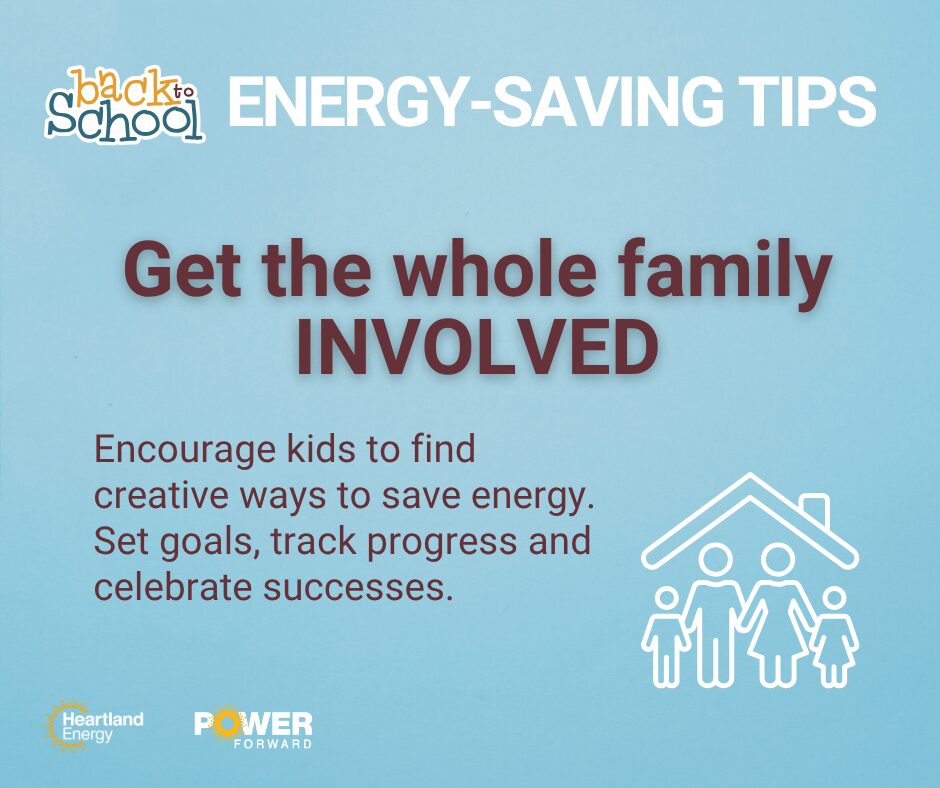 back to School ENERGY-SAVING TIPS

Get the whole family INVOLVED

Encourage kids to find creative ways to save energy. Set goals, track progress and celebrate successes.

Heartland Energy

POWER FORWARD